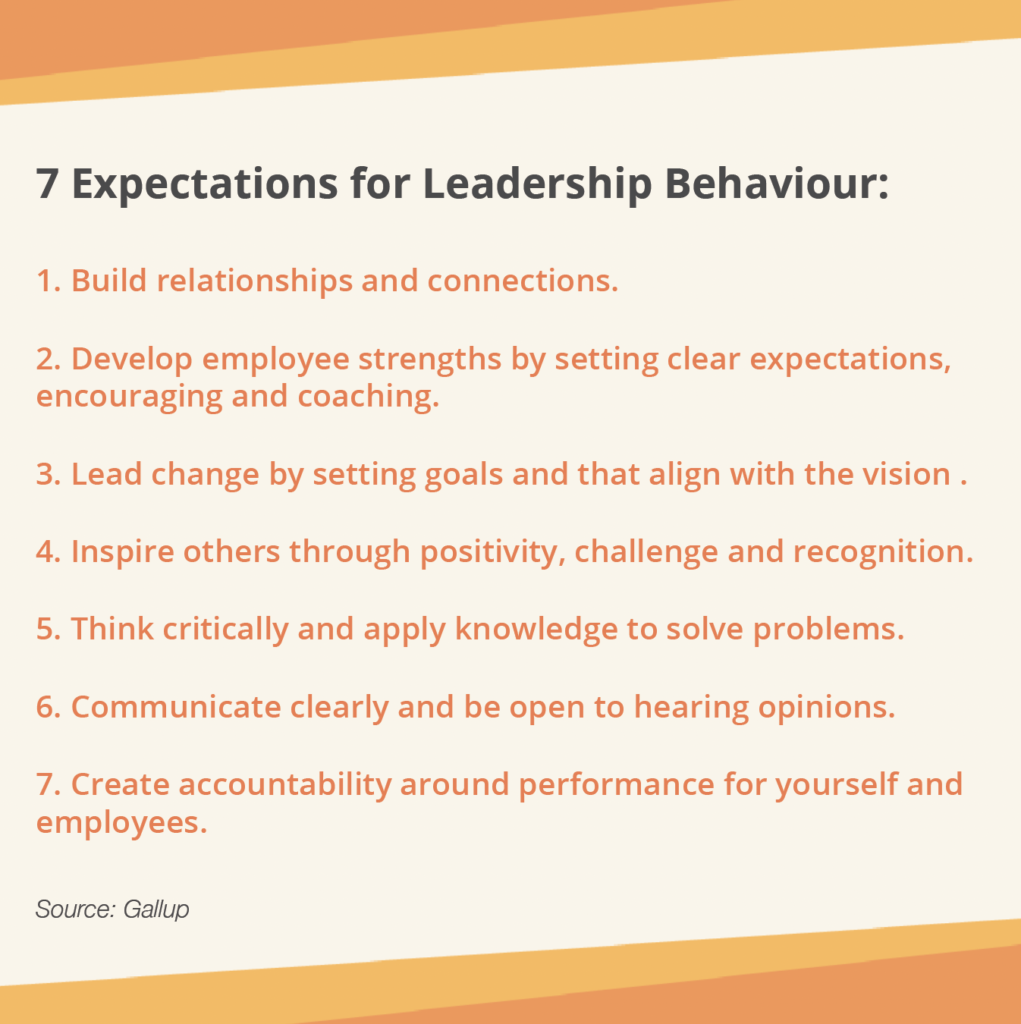 7 Expectations for Leadership Behaviour:

1. Build relationships and connections.

2. Develop employee strengths by setting clear expectations, encouraging and coaching.

3. Lead change by setting goals and that align with the vision .

4. Inspire others through positivity, challenge and recognition.

5. Think critically and apply knowledge to solve problems.

6. Communicate clearly and be open to hearing opinions.

7. Create accountability around performance for yourself and employees.

Source: Gallup